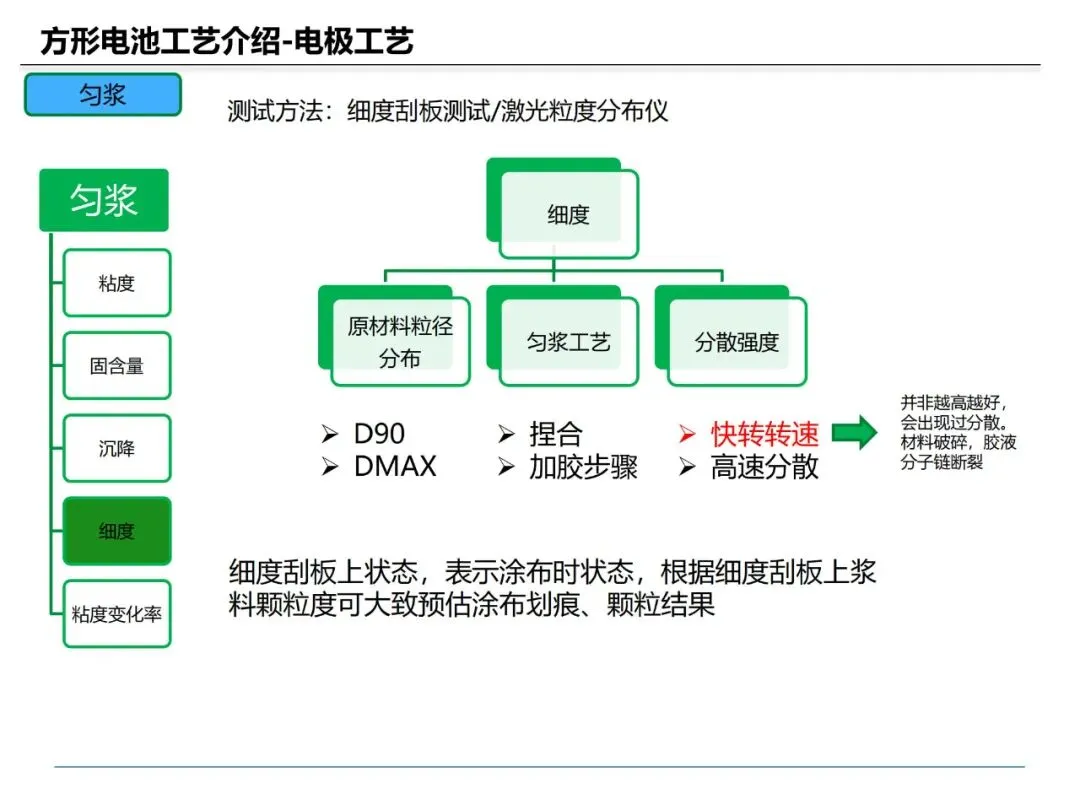 方形电池工艺介绍-电极工艺

匀浆

测试方法：细度刮板测试/激光粒度分布仪

匀浆

粘度

固含量

沉降

细度

粘度变化率

细度

原材料粒径分布

匀浆工艺

分散强度

➢ D90
➢ DMAX

➢ 捏合
➢ 加胶步骤

➢ 快转转速
➢ 高速分散

并非越高越好，会出现过分散。材料破碎，胶液分子链断裂

细度刮板上状态，表示涂布时状态，根据细度刮板上浆料颗粒度可大致预估涂布划痕、颗粒结果